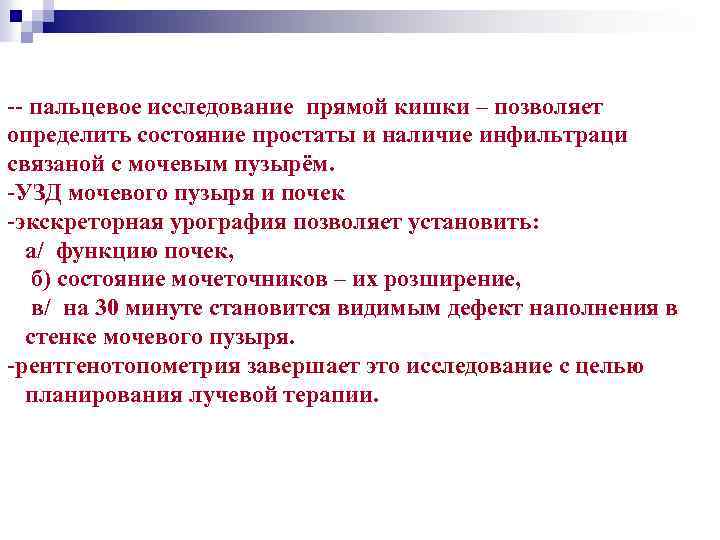 -- пальцевое исследование прямой кишки – позволяет определить состояние простаты и наличие инфильтраци связаной с мочевым пузырём.
-УЗД мочевого пузыря и почек
-экскреторная урография позволяет установить:
а/ функцию почек,
б) состояние мочеточников – их розширение,
в/ на 30 минуте становится видимым дефект наполнения в стенке мочевого пузыря.
-рентгенотопометрия завершает это исследование с целью планирования лучевой терапии.